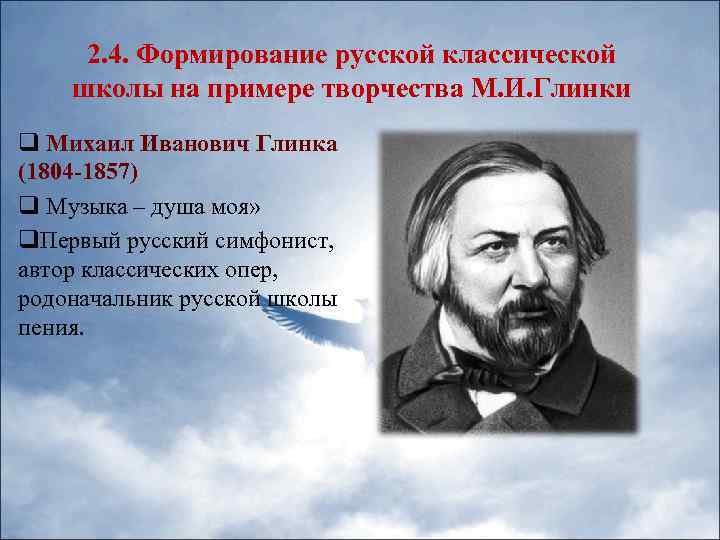 2.4. Формирование русской классической школы на примере творчества М.И.Глинки

❑ Михаил Иванович Глинка (1804-1857)

❑ Музыка – душа моя»

❑Первый русский симфонист, автор классических опер, родоначальник русской школы пения.